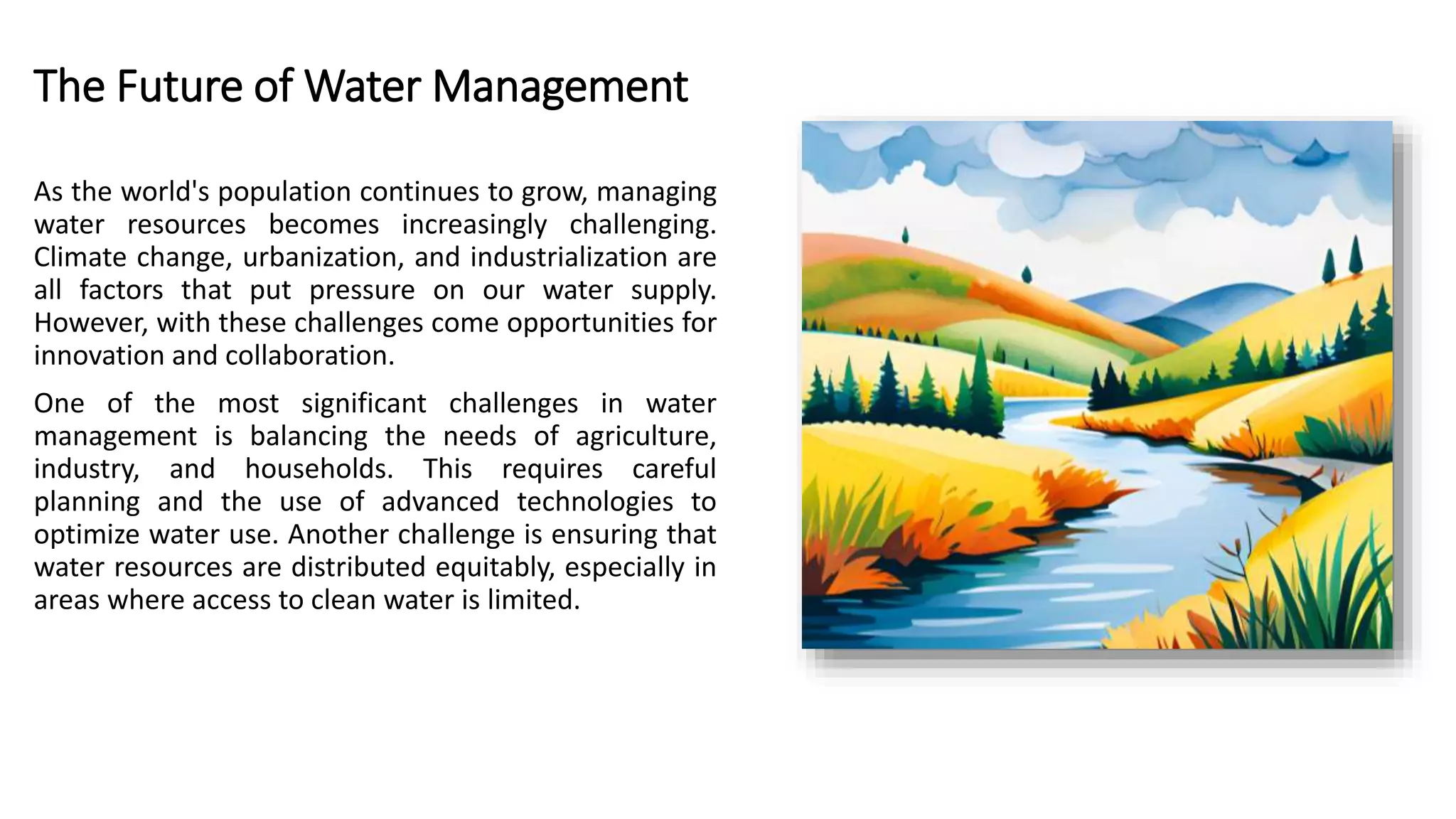 The Future of Water Management

As the world's population continues to grow, managing water resources becomes increasingly challenging. Climate change, urbanization, and industrialization are all factors that put pressure on our water supply. However, with these challenges come opportunities for innovation and collaboration.

One of the most significant challenges in water management is balancing the needs of agriculture, industry, and households. This requires careful planning and the use of advanced technologies to optimize water use. Another challenge is ensuring that water resources are distributed equitably, especially in areas where access to clean water is limited.